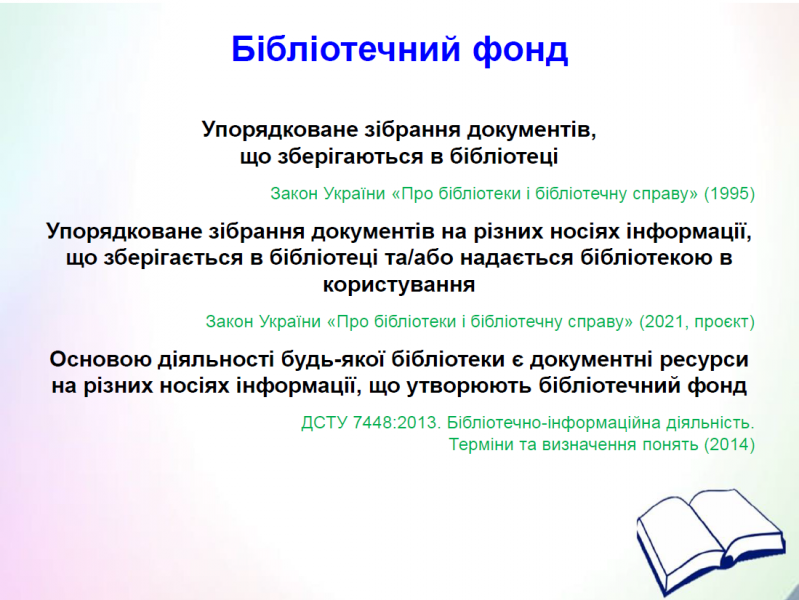 Бібліотечний фонд

Упорядковане зібрання документів, що зберігаються в бібліотеці

Закон України «Про бібліотеки і бібліотечну справу» (1995)

Упорядковане зібрання документів на різних носіях інформації, що зберігається в бібліотеці та/або надається бібліотекою в користування

Закон України «Про бібліотеки і бібліотечну справу» (2021, проєкт)

Основою діяльності будь-якої бібліотеки є документні ресурси на різних носіях інформації, що утворюють бібліотечний фонд

ДСТУ 7448:2013. Бібліотечно-інформаційна діяльність. Терміни та визначення понять (2014)